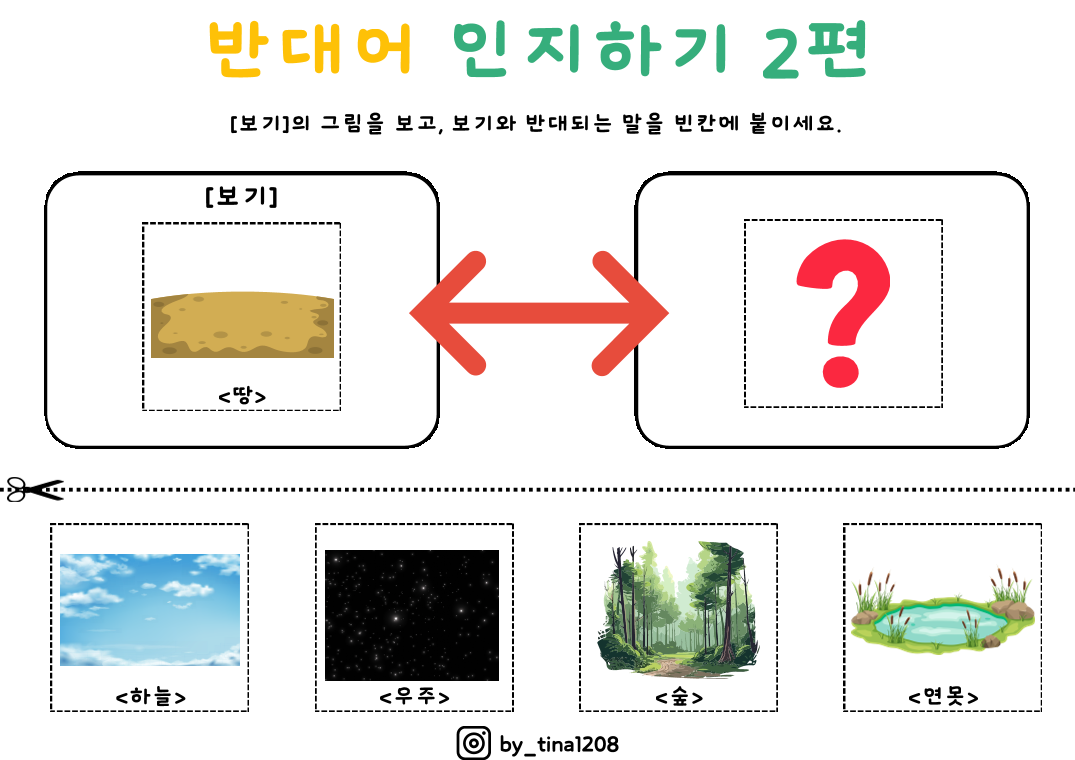 반대어 인지하기 2편

[보기]의 그림을 보고, 보기와 반대되는 말을 빈칸에 붙이세요.

[보기]

<땅>

?

<하늘>

<우주>

<숲>

<연못>

by_tina1208